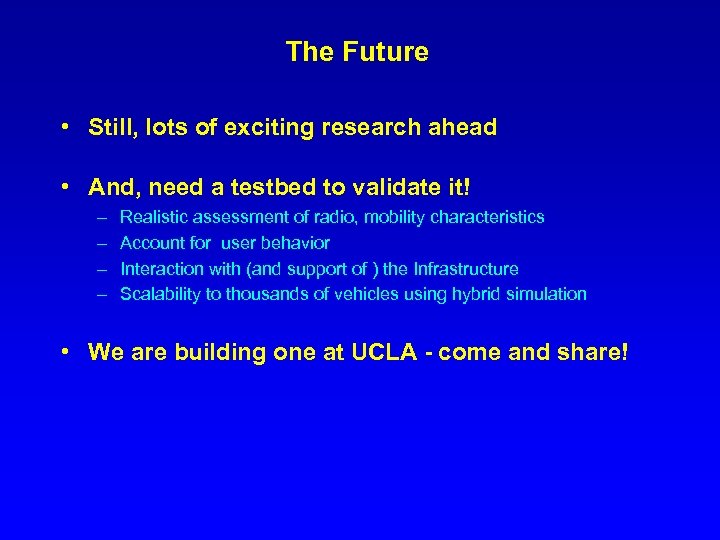 The Future

• Still, lots of exciting research ahead

• And, need a testbed to validate it!
– Realistic assessment of radio, mobility characteristics
– Account for user behavior
– Interaction with (and support of ) the Infrastructure
– Scalability to thousands of vehicles using hybrid simulation

• We are building one at UCLA - come and share!